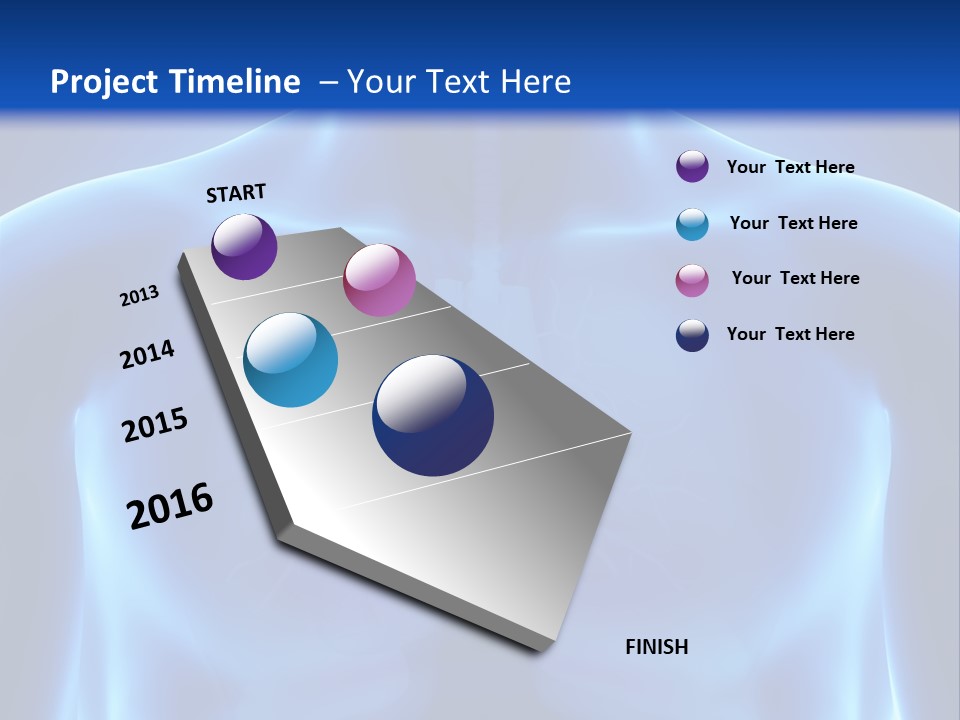 Project Timeline – Your Text Here

START

2013

2014

2015

2016

FINISH

Your Text Here

Your Text Here

Your Text Here

Your Text Here